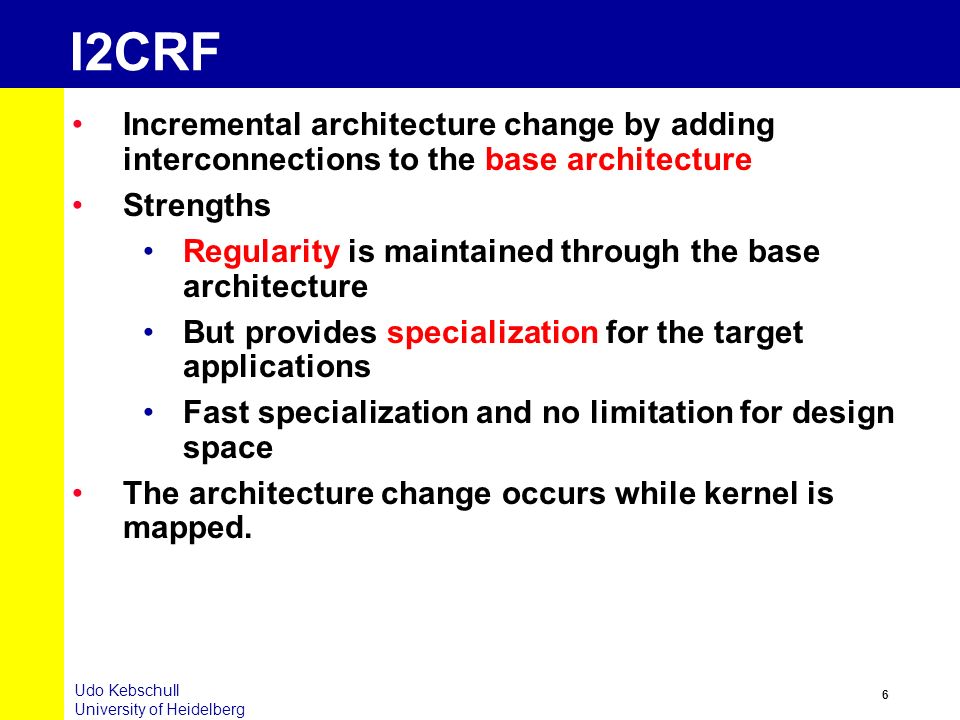 I2CRF

• Incremental architecture change by adding interconnections to the base architecture
• Strengths
  • Regularity is maintained through the base architecture
  • But provides specialization for the target applications
  • Fast specialization and no limitation for design space
• The architecture change occurs while kernel is mapped.

Udo Kebschull
University of Heidelberg

6